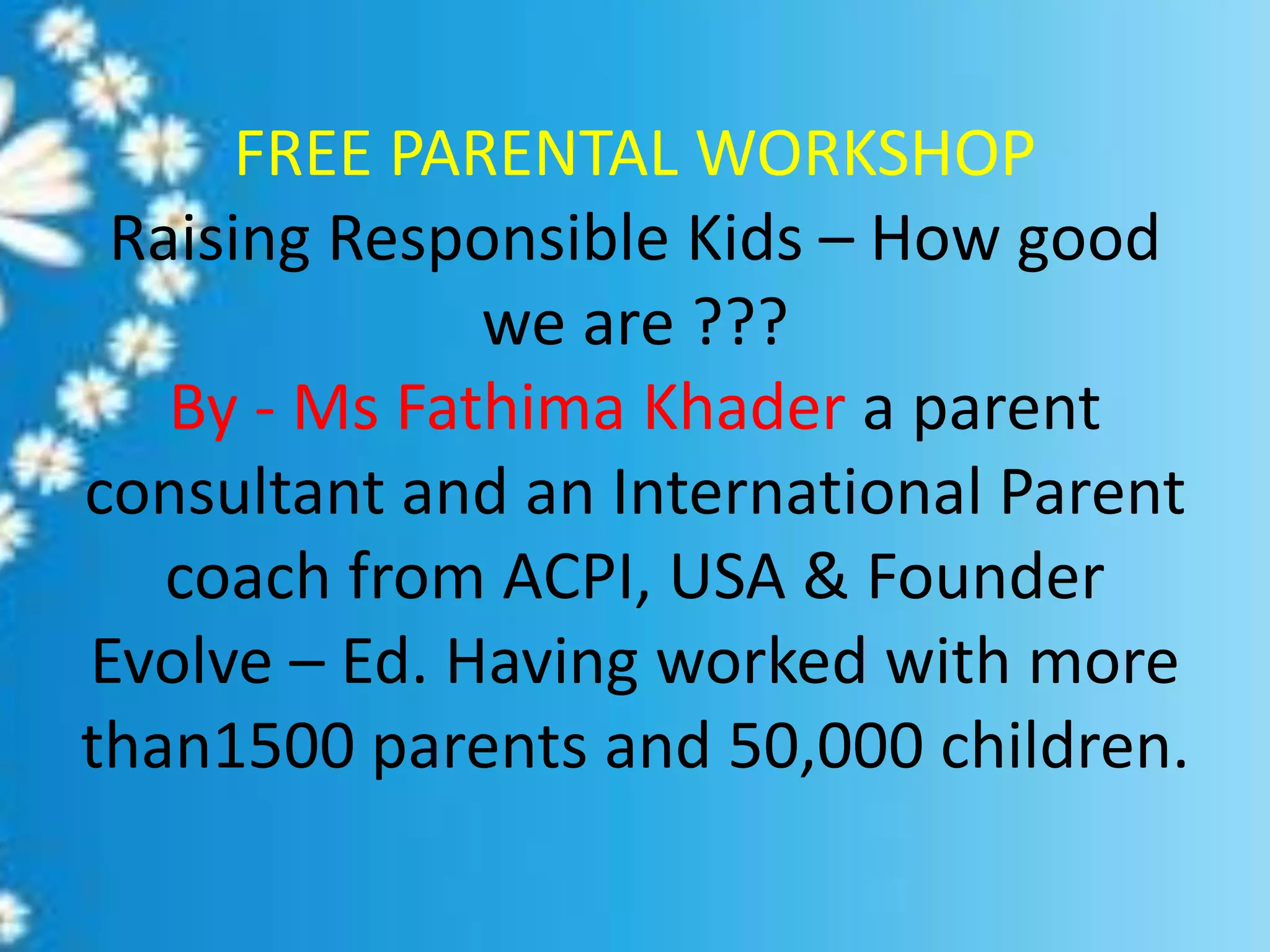 FREE PARENTAL WORKSHOP
Raising Responsible Kids – How good we are ???
By - Ms Fathima Khader a parent consultant and an International Parent coach from ACPI, USA & Founder Evolve – Ed. Having worked with more than1500 parents and 50,000 children.